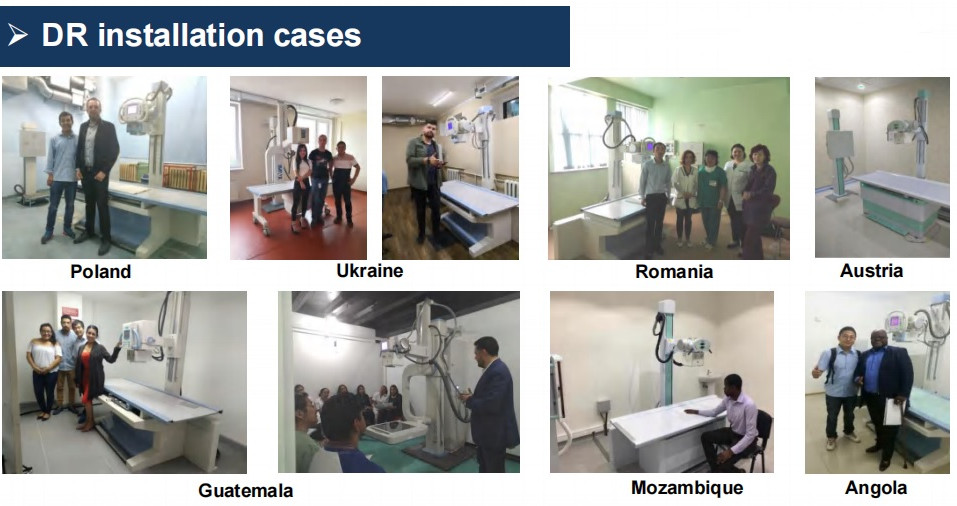 ➢ DR installation cases

Poland

Ukraine

Romania

Austria

Guatemala

Mozambique

Angola